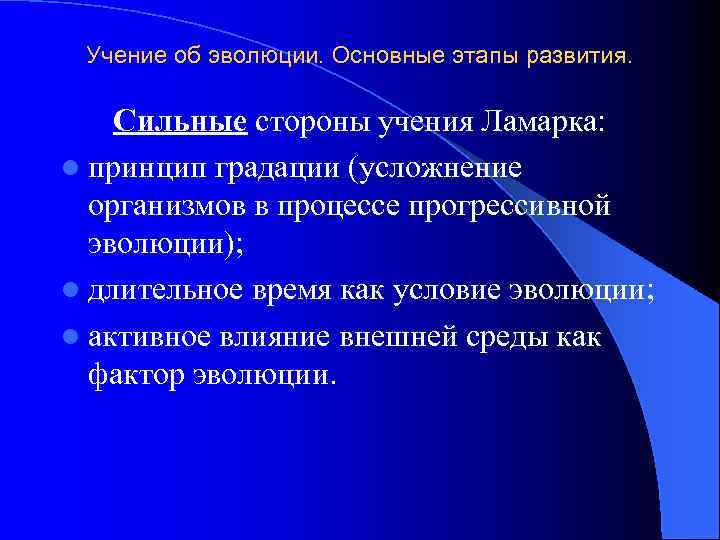 Учение об эволюции. Основные этапы развития.

Сильные стороны учения Ламарка:

- принцип градации (усложнение организмов в процессе прогрессивной эволюции);
- длительное время как условие эволюции;
- активное влияние внешней среды как фактор эволюции.